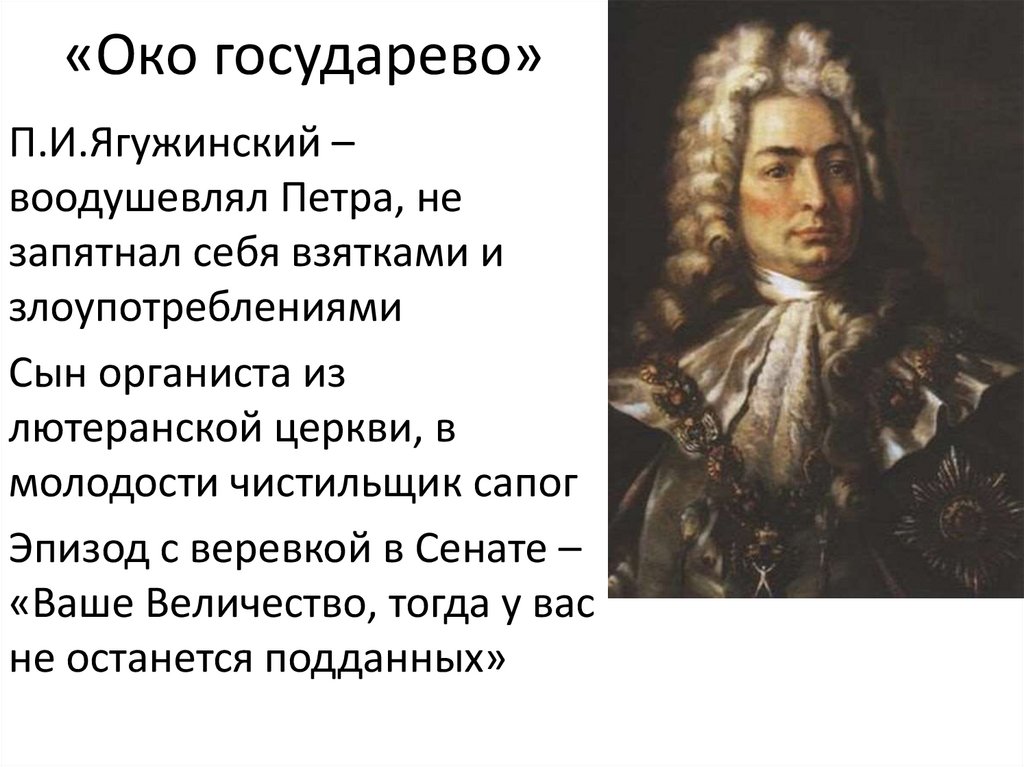 «Око государево»

П.И.Ягужинский – воодушевлял Петра, не запятнал себя взятками и злоупотреблениями

Сын органиста из лютеранской церкви, в молодости чистильщик сапог

Эпизод с веревкой в Сенате – «Ваше Величество, тогда у вас не останется подданных»